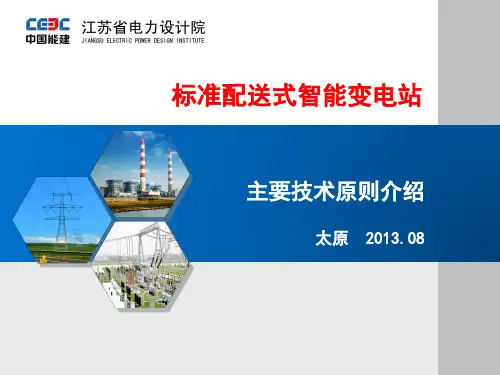 CEEC
中国能建

江苏省电力设计院
JIANGSU ELECTRIC POWER DESIGN INSTITUTE

标准配送式智能变电站

主要技术原则介绍

太原 2013.08